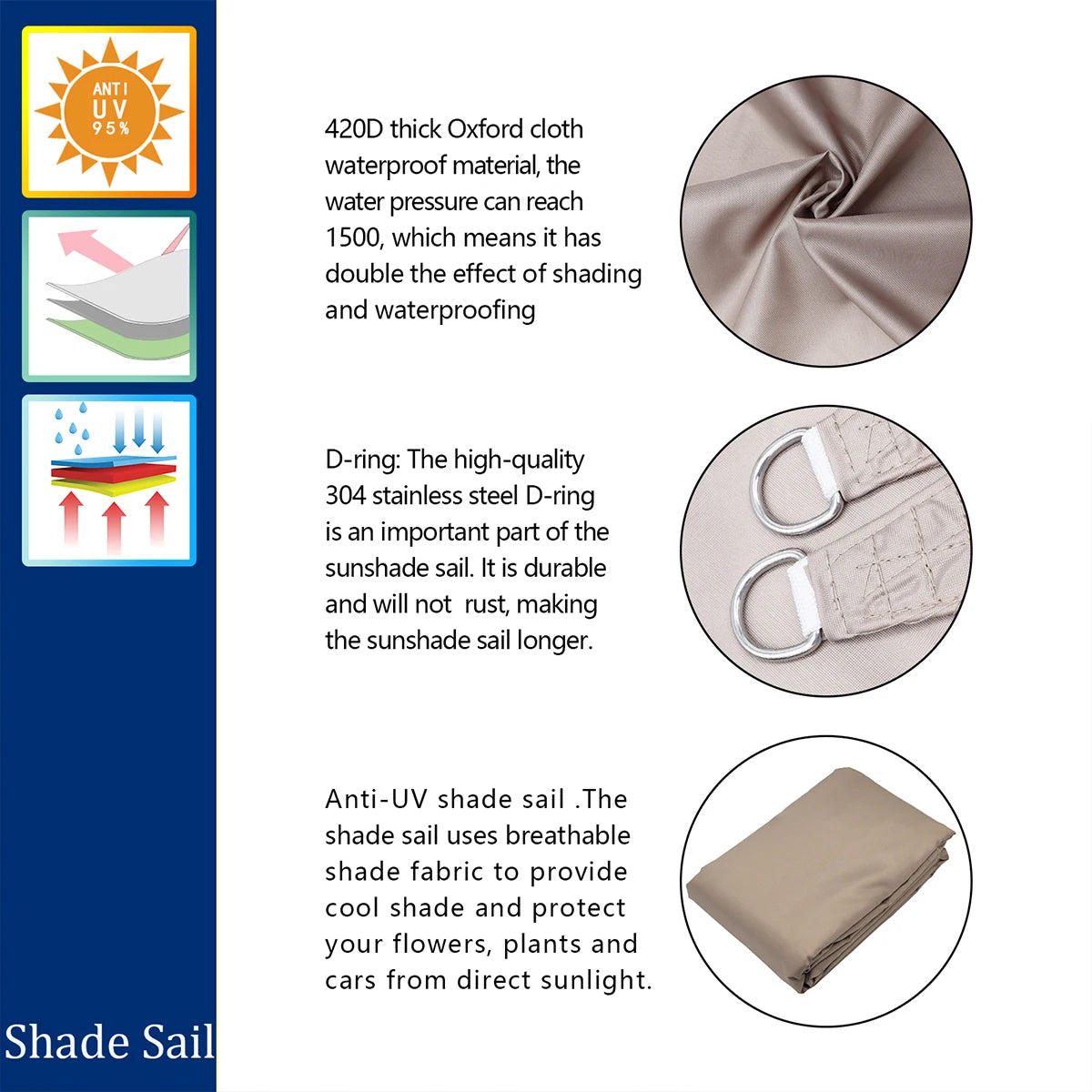 ANTI
UV
95%

420D thick Oxford cloth waterproof material, the water pressure can reach 1500, which means it has double the effect of shading and waterproofing

D-ring: The high-quality 304 stainless steel D-ring is an important part of the sunshade sail. It is durable and will not  rust, making the sunshade sail longer.

Anti-UV shade sail .The shade sail uses breathable shade fabric to provide cool shade and protect your flowers, plants and cars from direct sunlight.

Shade Sail